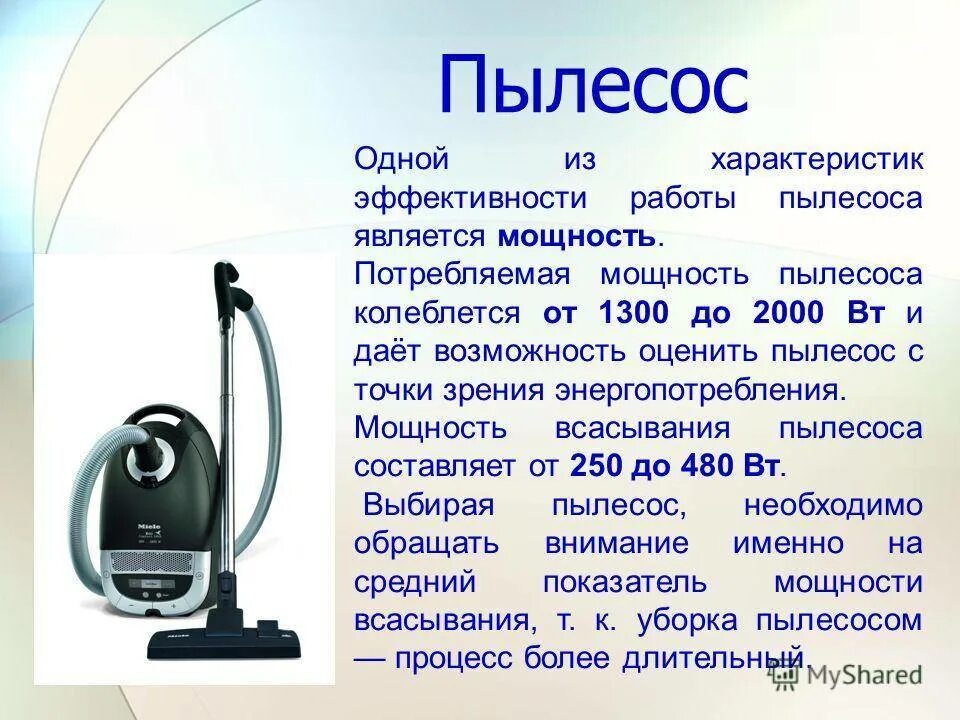 Пылесос

Одной из характеристик эффективности работы пылесоса является мощность.

Потребляемая мощность пылесоса колеблется от 1300 до 2000 Вт и даёт возможность оценить пылесос с точки зрения энергопотребления.

Мощность всасывания пылесоса составляет от 250 до 480 Вт.

Выбирая пылесос, необходимо обращать внимание именно на средний показатель мощности всасывания, т. к. уборка пылесосом — процесс более длительный.

Miele

MyShared